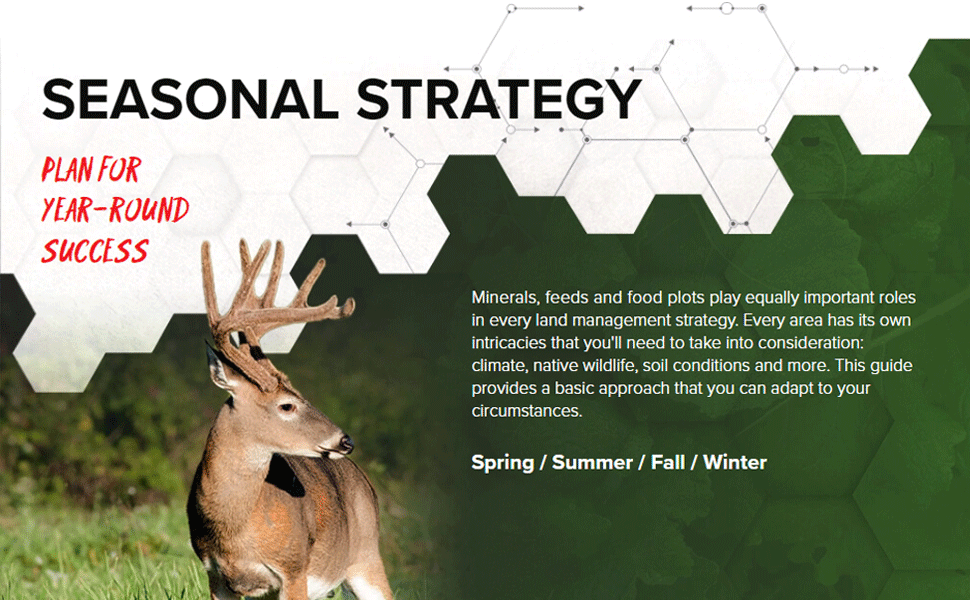 SEASONAL STRATEGY

PLAN FOR YEAR-ROUND SUCCESS

Minerals, feeds and food plots play equally important roles in every land management strategy. Every area has its own intricacies that you'll need to take into consideration: climate, native wildlife, soil conditions and more. This guide provides a basic approach that you can adapt to your circumstances.

Spring / Summer / Fall / Winter